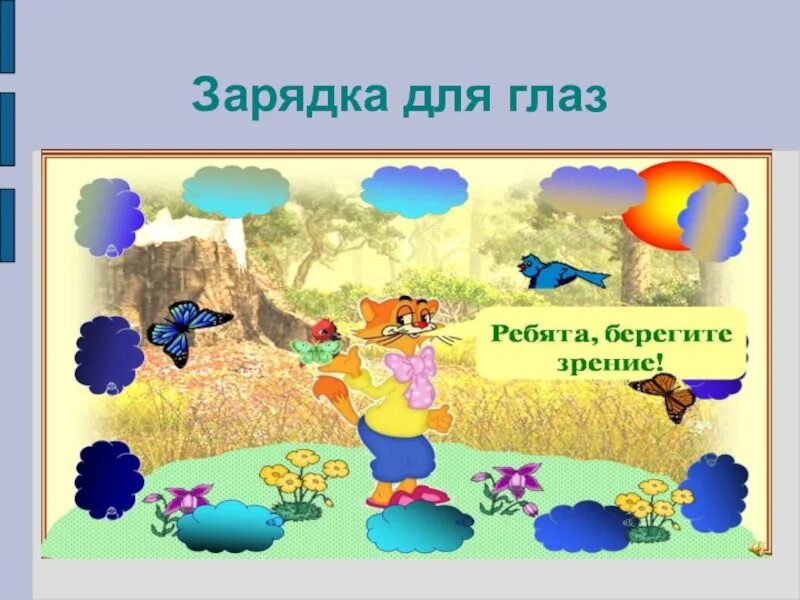 Зарядка для глаз

Ребята, берегите зрение!